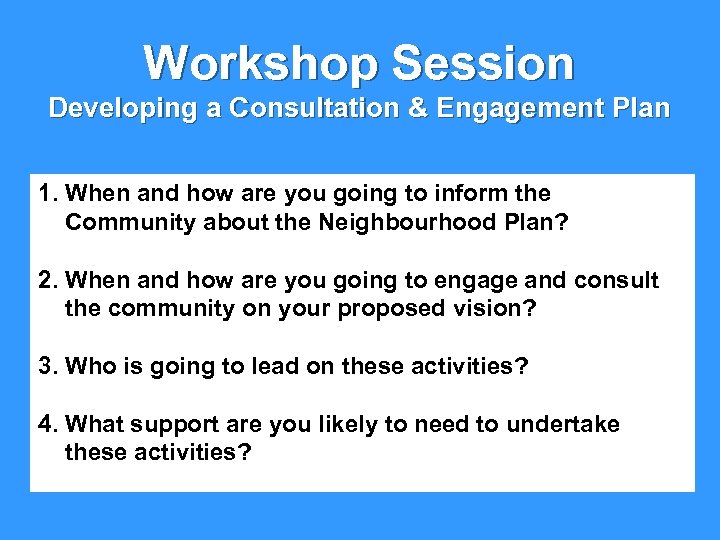 Workshop Session
Developing a Consultation & Engagement Plan

1. When and how are you going to inform the Community about the Neighbourhood Plan?

2. When and how are you going to engage and consult the community on your proposed vision?

3. Who is going to lead on these activities?

4. What support are you likely to need to undertake these activities?